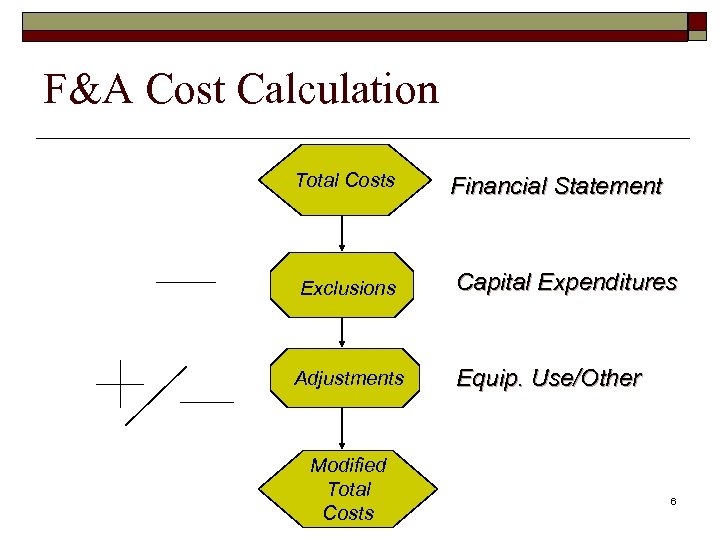 F&A Cost Calculation

Total Costs

Financial Statement

−

Exclusions

Capital Expenditures

+/−

Adjustments

Equip. Use/Other

Modified Total Costs

6